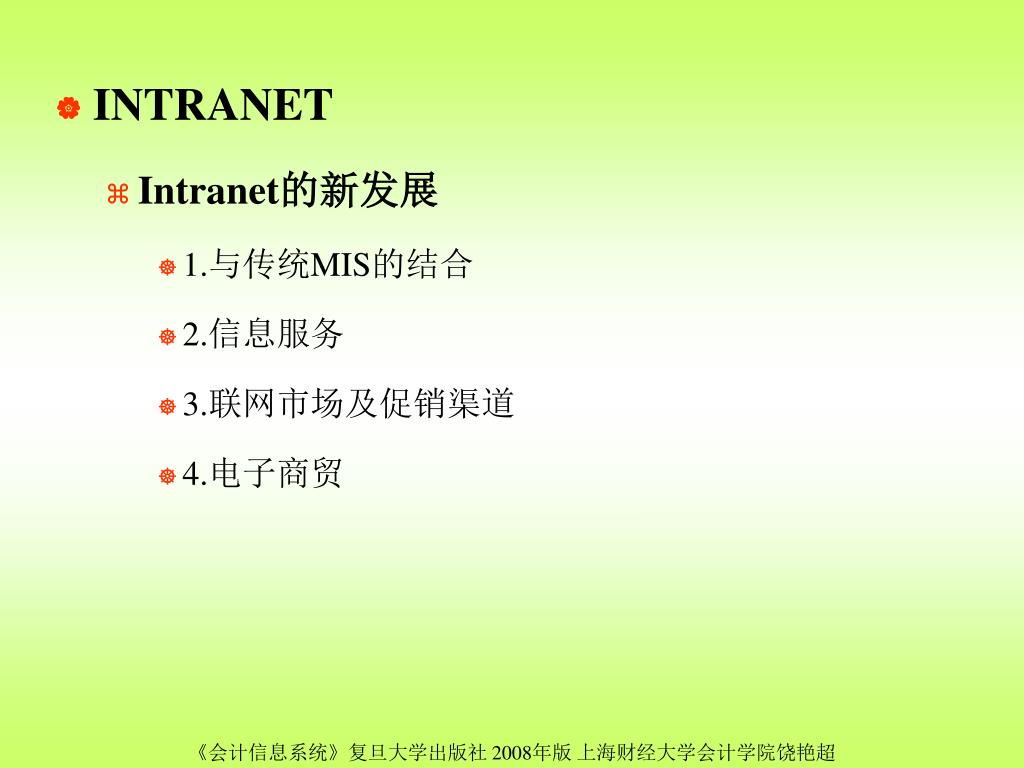 INTRANET

Intranet的新发展

1.与传统MIS的结合

2.信息服务

3.联网市场及促销渠道

4.电子商贸

《会计信息系统》复旦大学出版社 2008年版 上海财经大学会计学院饶艳超